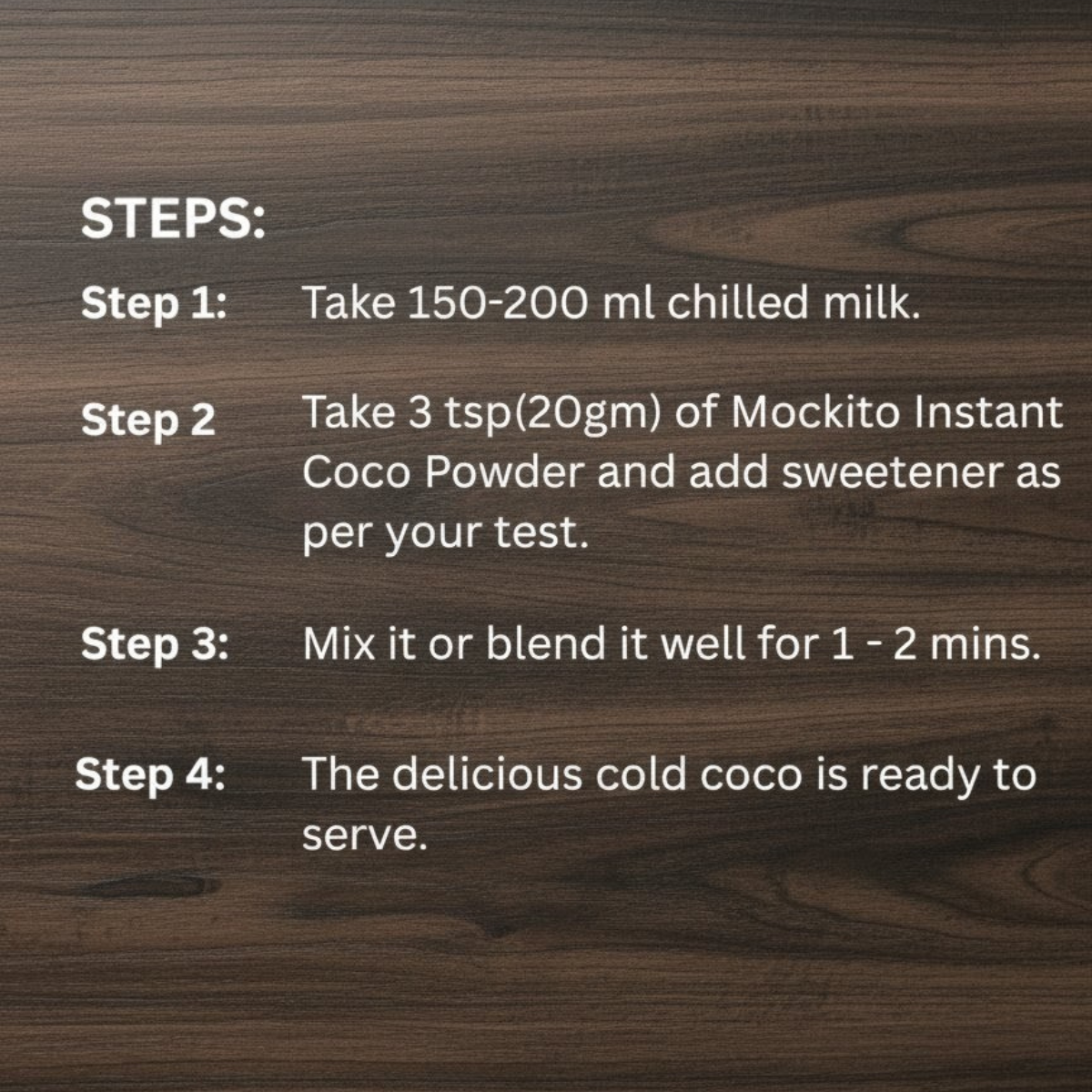 STEPS:

Step 1: Take 150-200 ml chilled milk.

Step 2 Take 3 tsp(20gm) of Mockito Instant Coco Powder and add sweetener as per your test.

Step 3: Mix it or blend it well for 1 - 2 mins.

Step 4: The delicious cold coco is ready to serve.